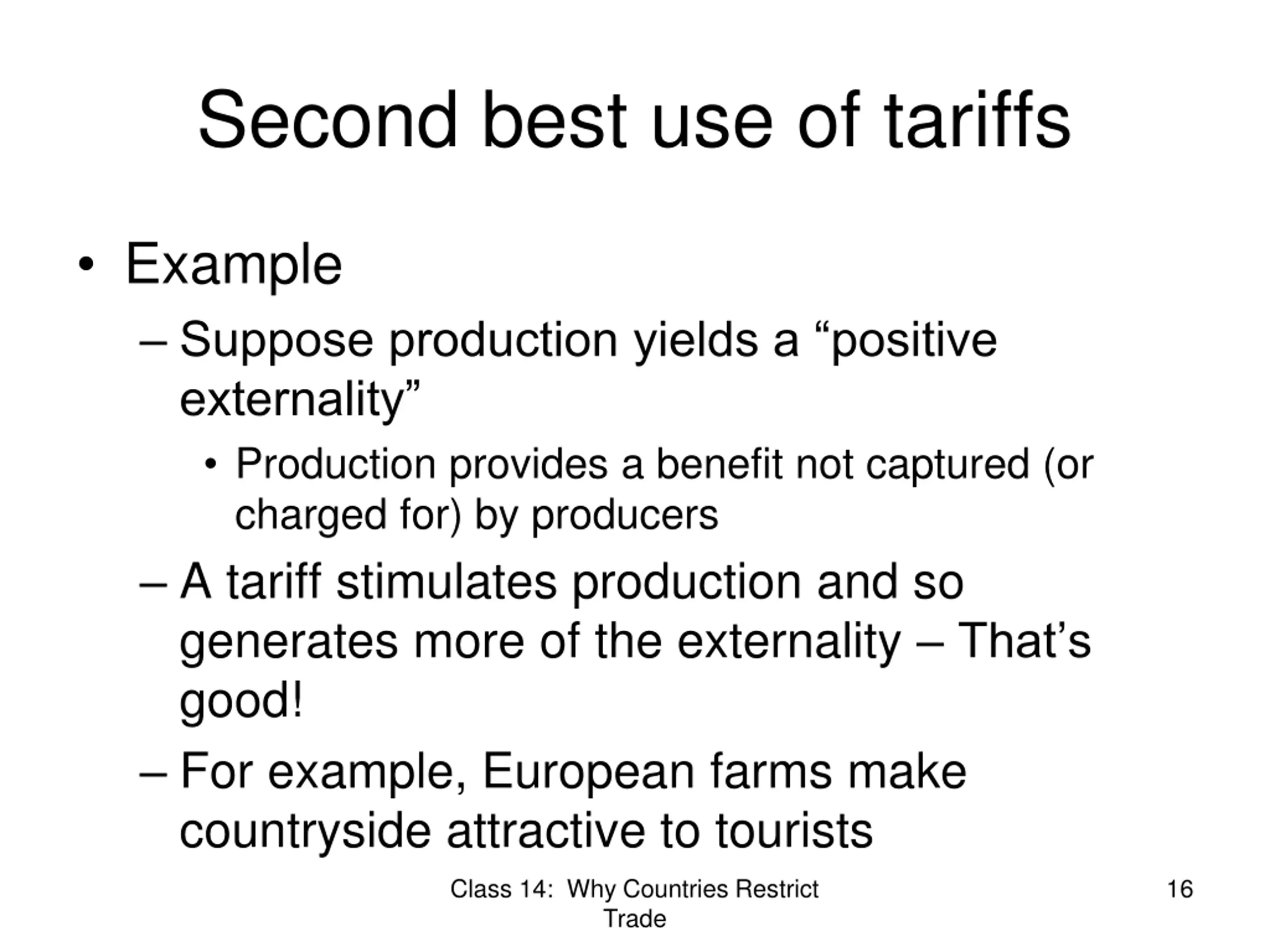 Second best use of tariffs

• Example

– Suppose production yields a “positive externality”

• Production provides a benefit not captured (or charged for) by producers

– A tariff stimulates production and so generates more of the externality – That’s good!

– For example, European farms make countryside attractive to tourists

Class 14: Why Countries Restrict Trade

16